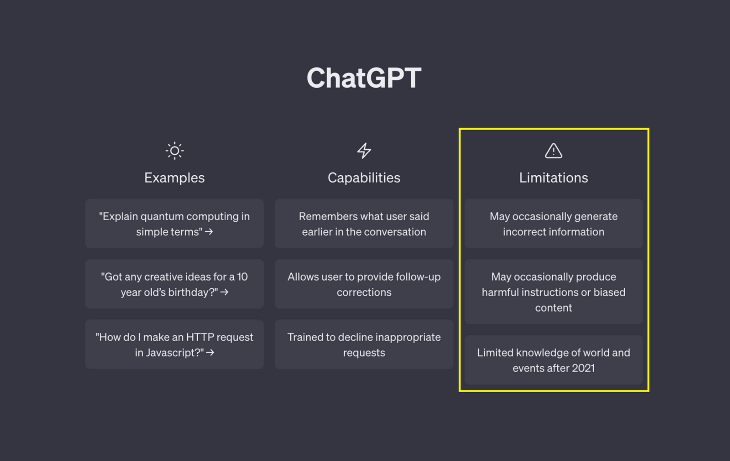 ChatGPT

Examples

"Explain quantum computing in simple terms" →

"Got any creative ideas for a 10 year old's birthday?" →

"How do I make an HTTP request in Javascript?" →

Capabilities

Remembers what user said earlier in the conversation

Allows user to provide follow-up corrections

Trained to decline inappropriate requests

Limitations

May occasionally generate incorrect information

May occasionally produce harmful instructions or biased content

Limited knowledge of world and events after 2021